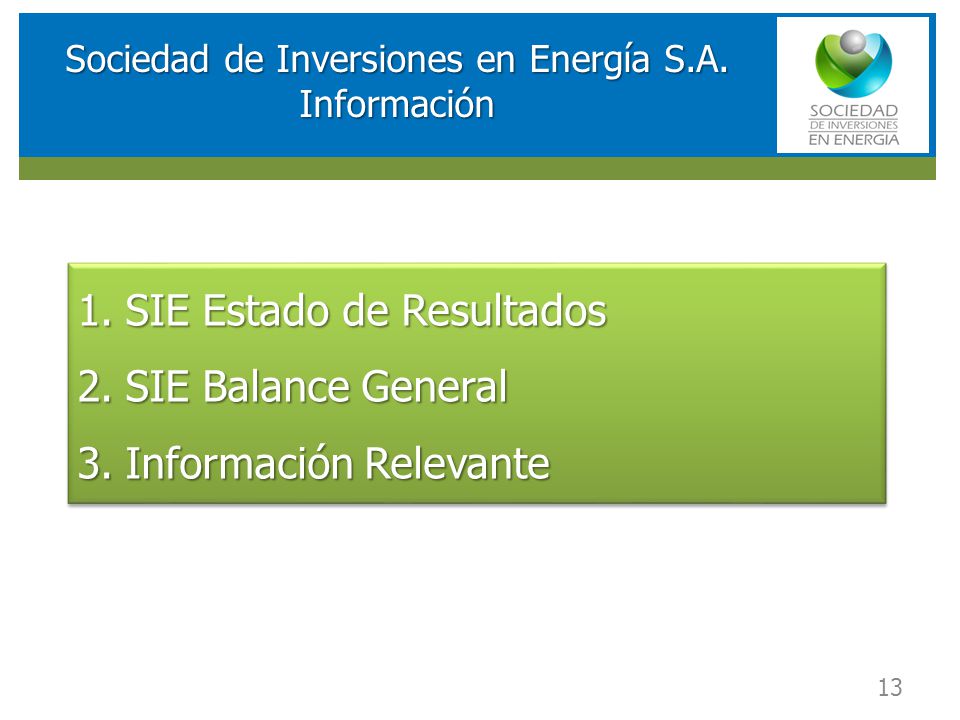 Sociedad de Inversiones en Energía S.A.
Información

SOCIEDAD
DE INVERSIONES
EN ENERGIA

1. SIE Estado de Resultados
2. SIE Balance General
3. Información Relevante

13